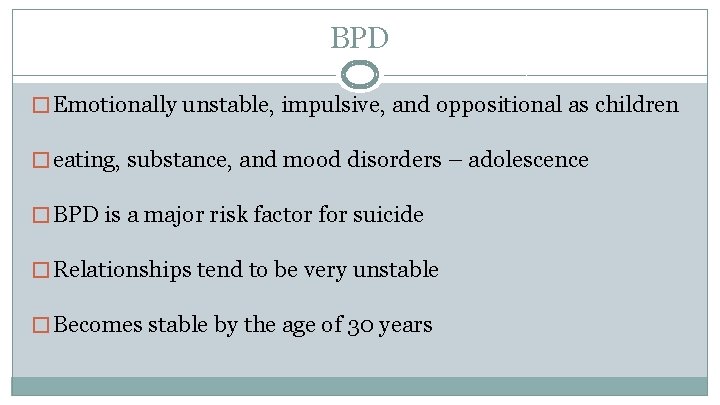 BPD

Emotionally unstable, impulsive, and oppositional as children

eating, substance, and mood disorders – adolescence

BPD is a major risk factor for suicide

Relationships tend to be very unstable

Becomes stable by the age of 30 years